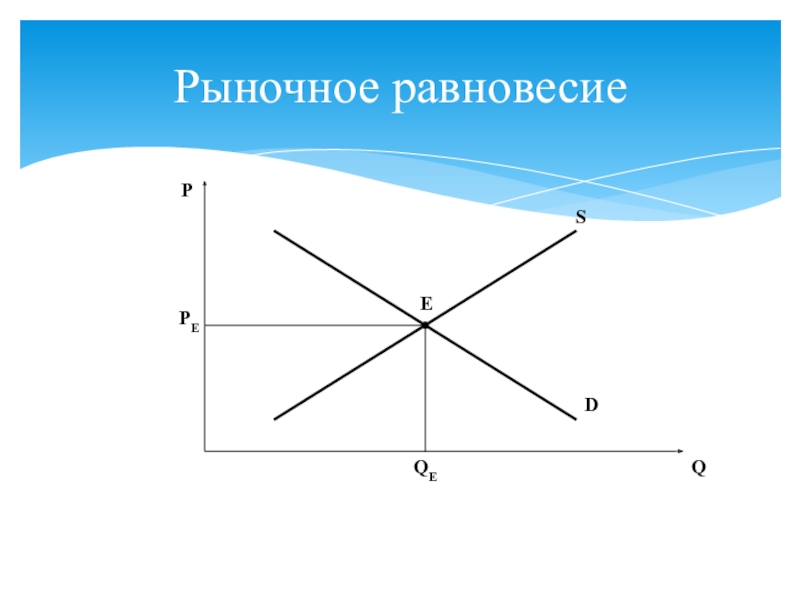 Рыночное равновесие

P

S

E

$P_E$

D

$Q_E$

Q